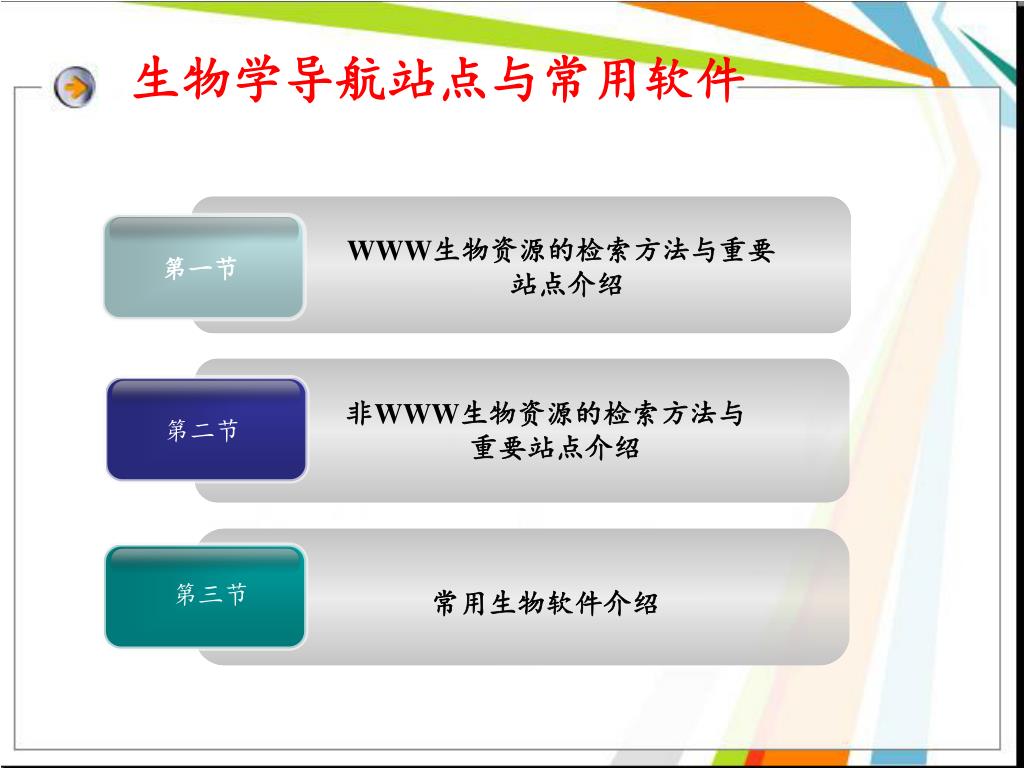 生物学导航站点与常用软件

第一节

WWW生物资源的检索方法与重要站点介绍

第二节

非WWW生物资源的检索方法与重要站点介绍

第三节

常用生物软件介绍